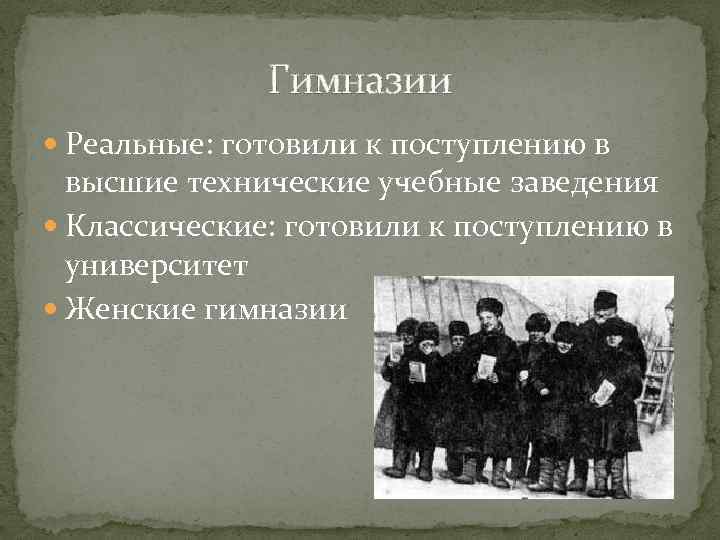 Гимназии

Реальные: готовили к поступлению в высшие технические учебные заведения

Классические: готовили к поступлению в университет

Женские гимназии